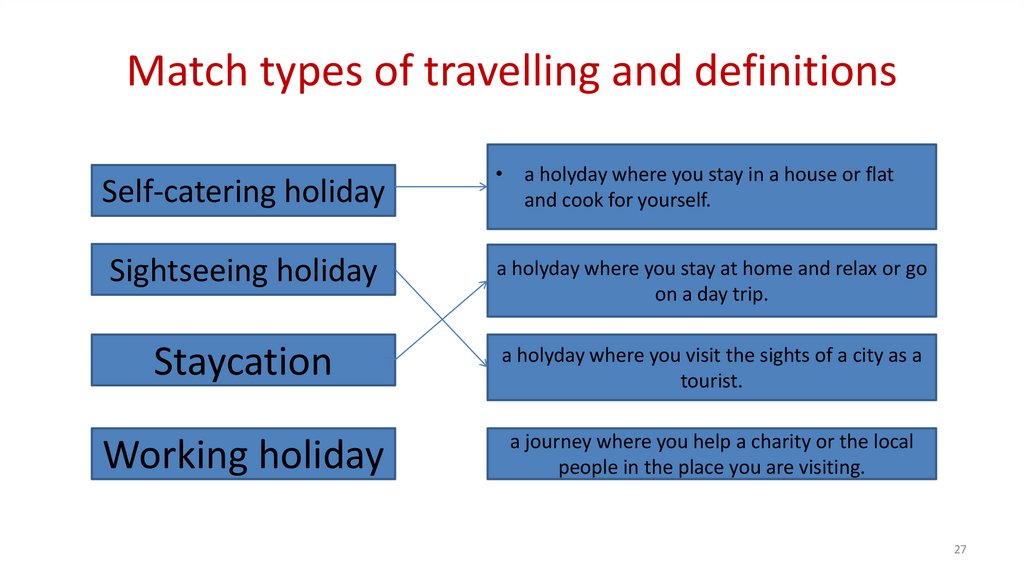 Match types of travelling and definitions

Self-catering holiday

Sightseeing holiday

Staycation

Working holiday

• a holyday where you stay in a house or flat and cook for yourself.

a holyday where you stay at home and relax or go on a day trip.

a holyday where you visit the sights of a city as a tourist.

a journey where you help a charity or the local people in the place you are visiting.

27